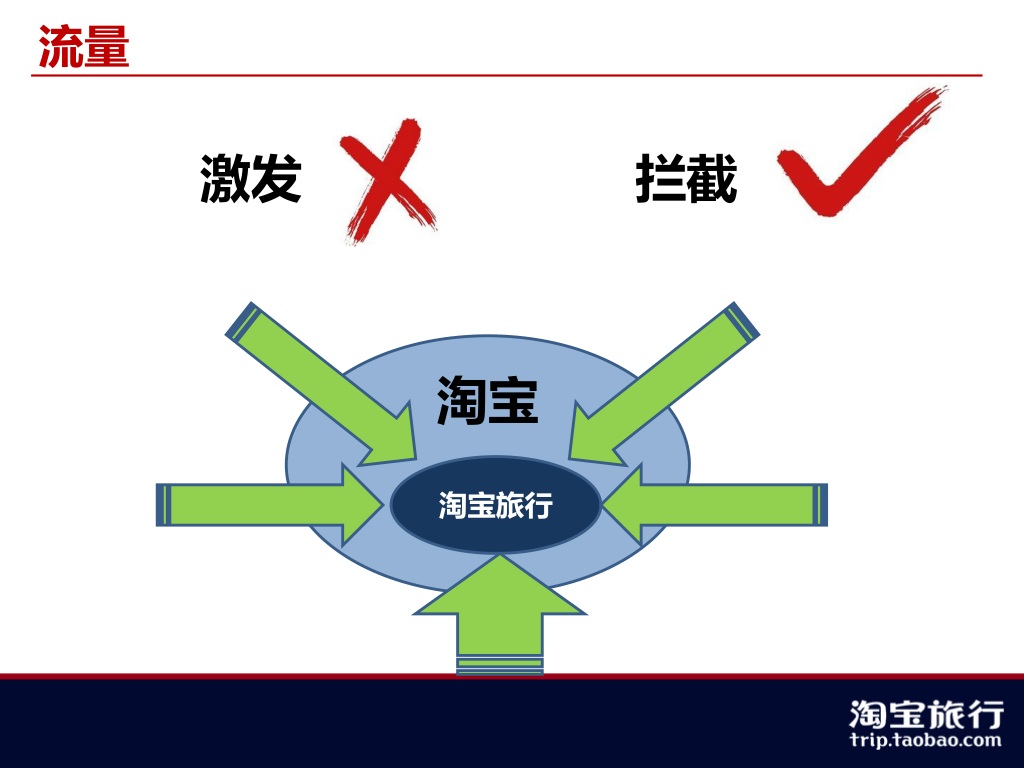 流量

激发

拦截

淘宝

淘宝旅行

淘宝旅行
trip.taobao.com